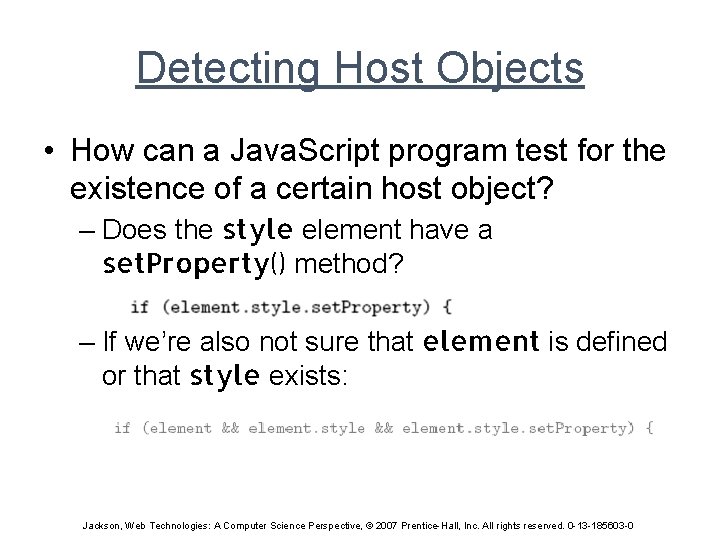 Detecting Host Objects

• How can a JavaScript program test for the existence of a certain host object?

– Does the style element have a setProperty() method?

if (element.style.setProperty) {

– If we're also not sure that element is defined or that style exists:

if (element && element.style && element.style.setProperty) {

Jackson, Web Technologies: A Computer Science Perspective, © 2007 Prentice-Hall, Inc. All rights reserved. 0-13-185603-0